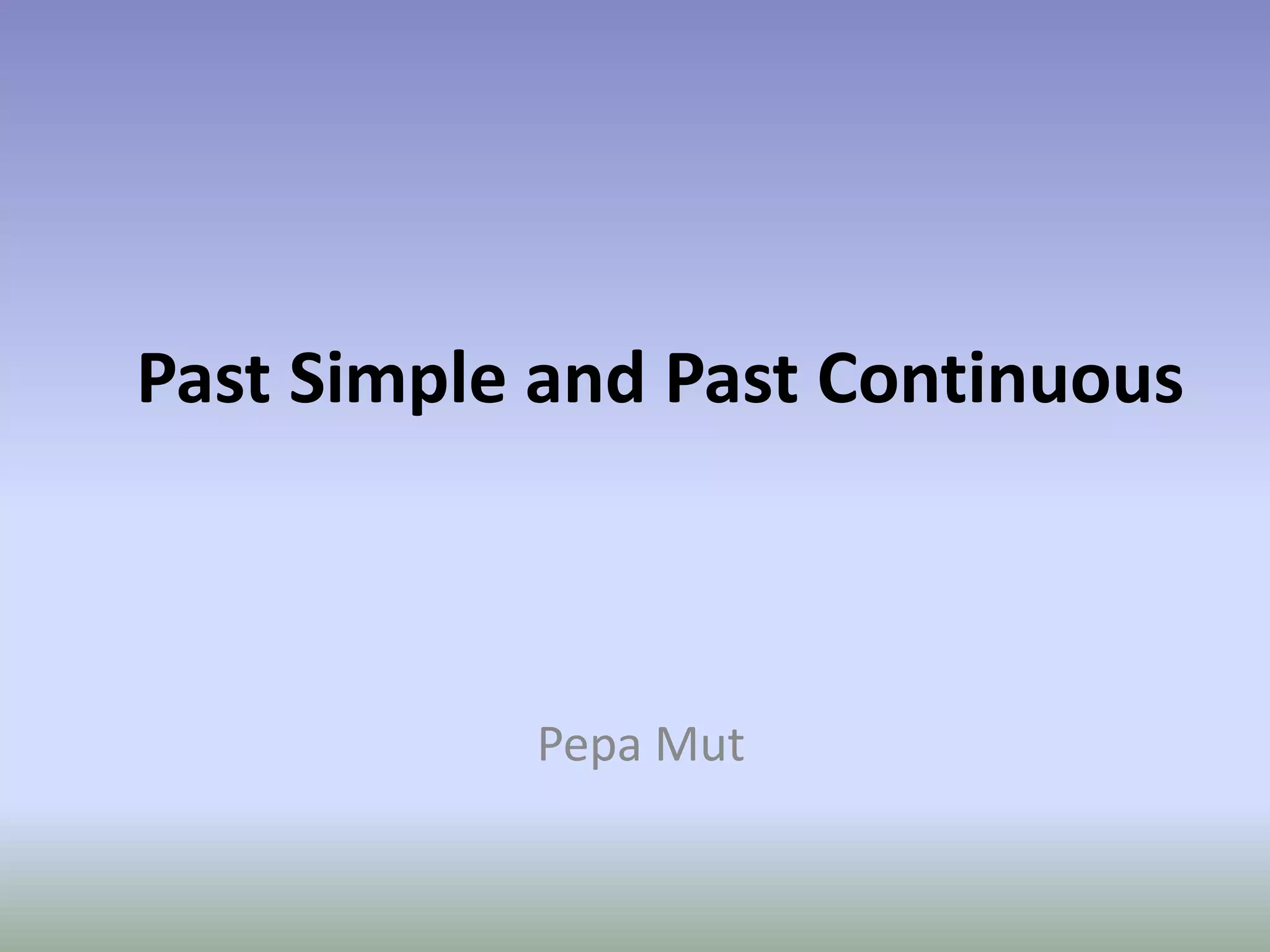 Past Simple and Past Continuous

Pepa Mut